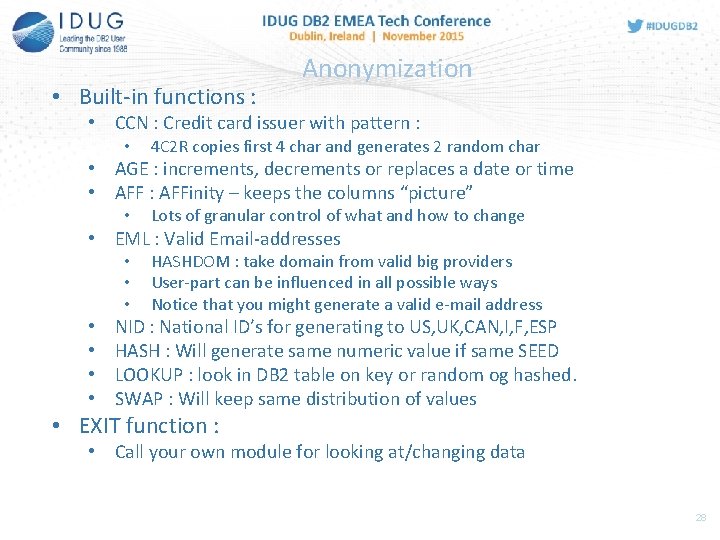 IDUG
Leading the DB2 User Community since 1988

IDUG DB2 EMEA Tech Conference
Dublin, Ireland | November 2015

#IDUGDB2

Anonymization

• Built-in functions :
  • CCN : Credit card issuer with pattern :
    • 4C2R copies first 4 char and generates 2 random char
  • AGE : increments, decrements or replaces a date or time
  • AFF : AFFinity – keeps the columns “picture”
    • Lots of granular control of what and how to change
  • EML : Valid Email-addresses
    • HASHDOM : take domain from valid big providers
    • User-part can be influenced in all possible ways
    • Notice that you might generate a valid e-mail address
  • NID : National ID’s for generating to US,UK,CAN,I,F,ESP
  • HASH : Will generate same numeric value if same SEED
  • LOOKUP : look in DB2 table on key or random og hashed.
  • SWAP : Will keep same distribution of values
• EXIT function :
  • Call your own module for looking at/changing data

28